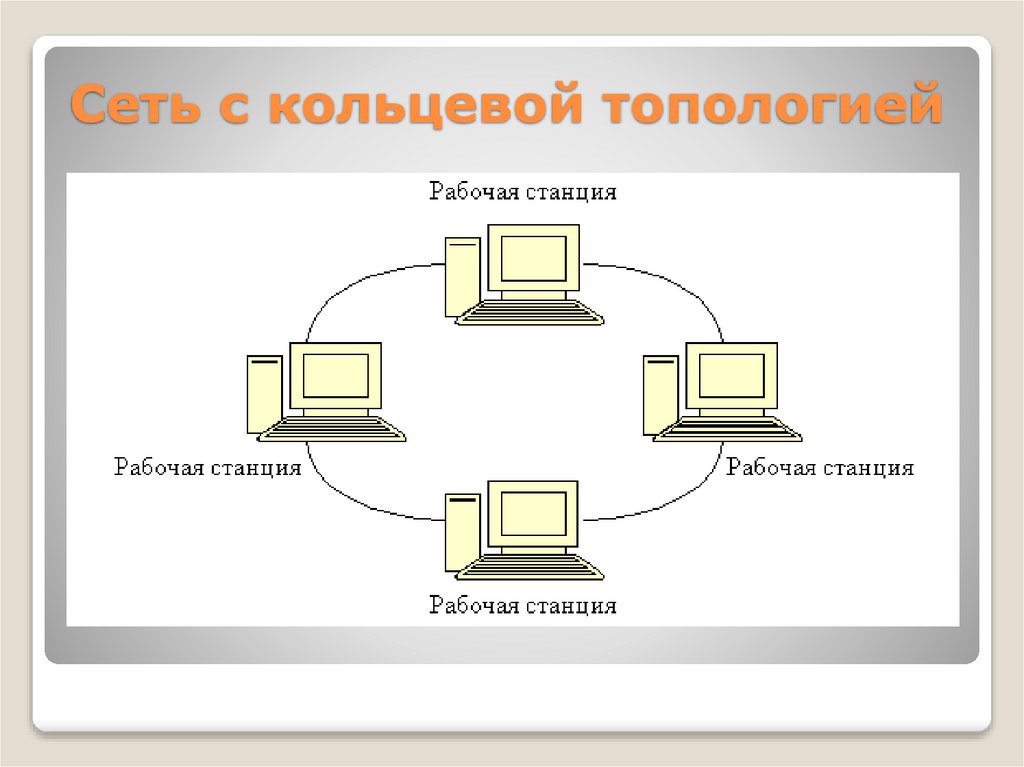 Сеть с кольцевой топологией

Рабочая станция

Рабочая станция

Рабочая станция

Рабочая станция